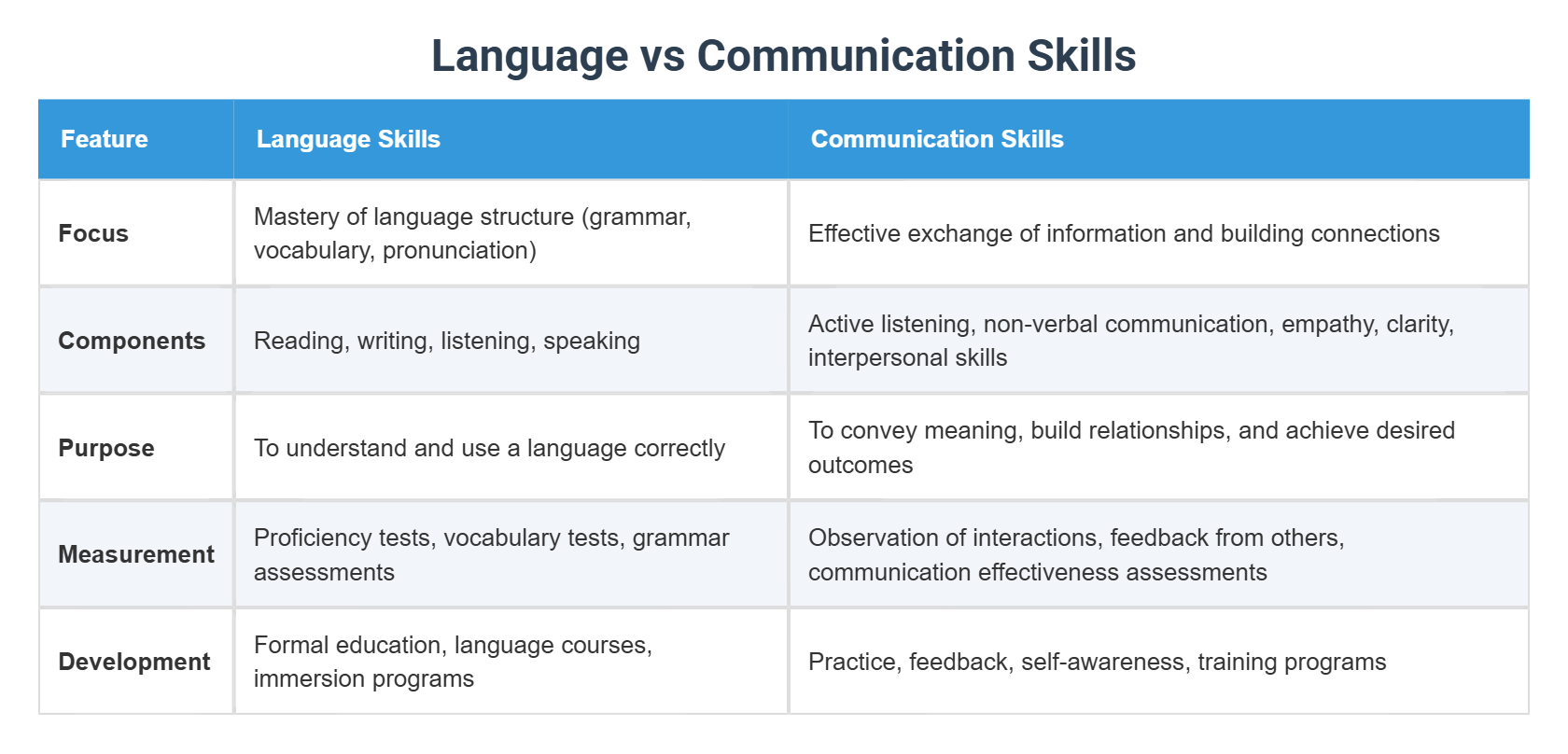 Language vs Communication Skills

| Feature | Language Skills | Communication Skills |
|---|---|---|
| Focus | Mastery of language structure (grammar, vocabulary, pronunciation) | Effective exchange of information and building connections |
| Components | Reading, writing, listening, speaking | Active listening, non-verbal communication, empathy, clarity, interpersonal skills |
| Purpose | To understand and use a language correctly | To convey meaning, build relationships, and achieve desired outcomes |
| Measurement | Proficiency tests, vocabulary tests, grammar assessments | Observation of interactions, feedback from others, communication effectiveness assessments |
| Development | Formal education, language courses, immersion programs | Practice, feedback, self-awareness, training programs |